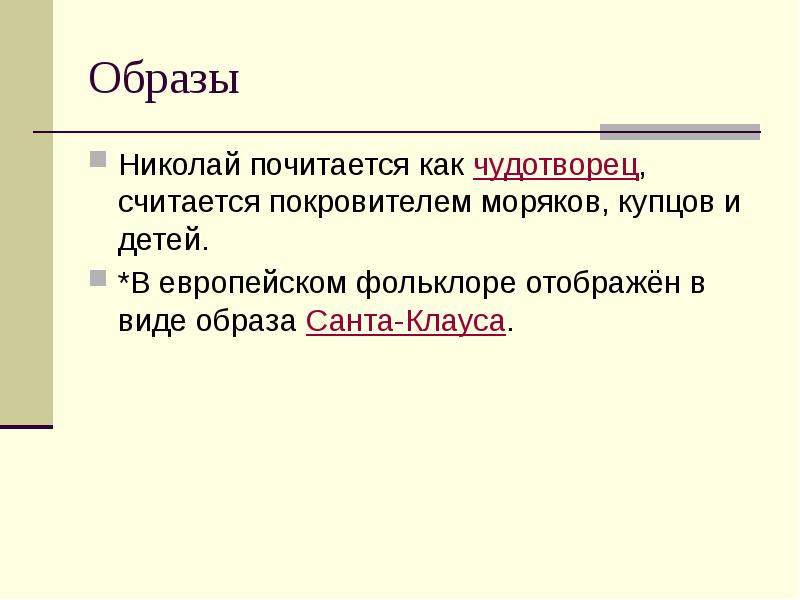 Образы

Николай почитается как чудотворец, считается покровителем моряков, купцов и детей.

*В европейском фольклоре отображён в виде образа Санта-Клауса.